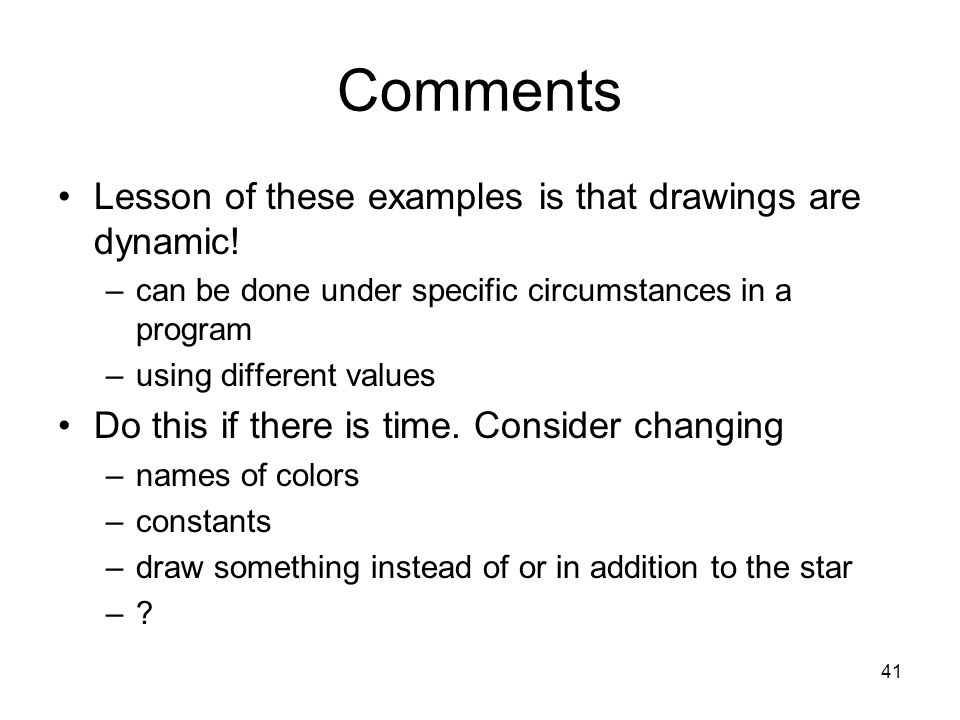 Comments

• Lesson of these examples is that drawings are dynamic!
  – can be done under specific circumstances in a program
  – using different values
• Do this if there is time. Consider changing
  – names of colors
  – constants
  – draw something instead of or in addition to the star
  – ?

41